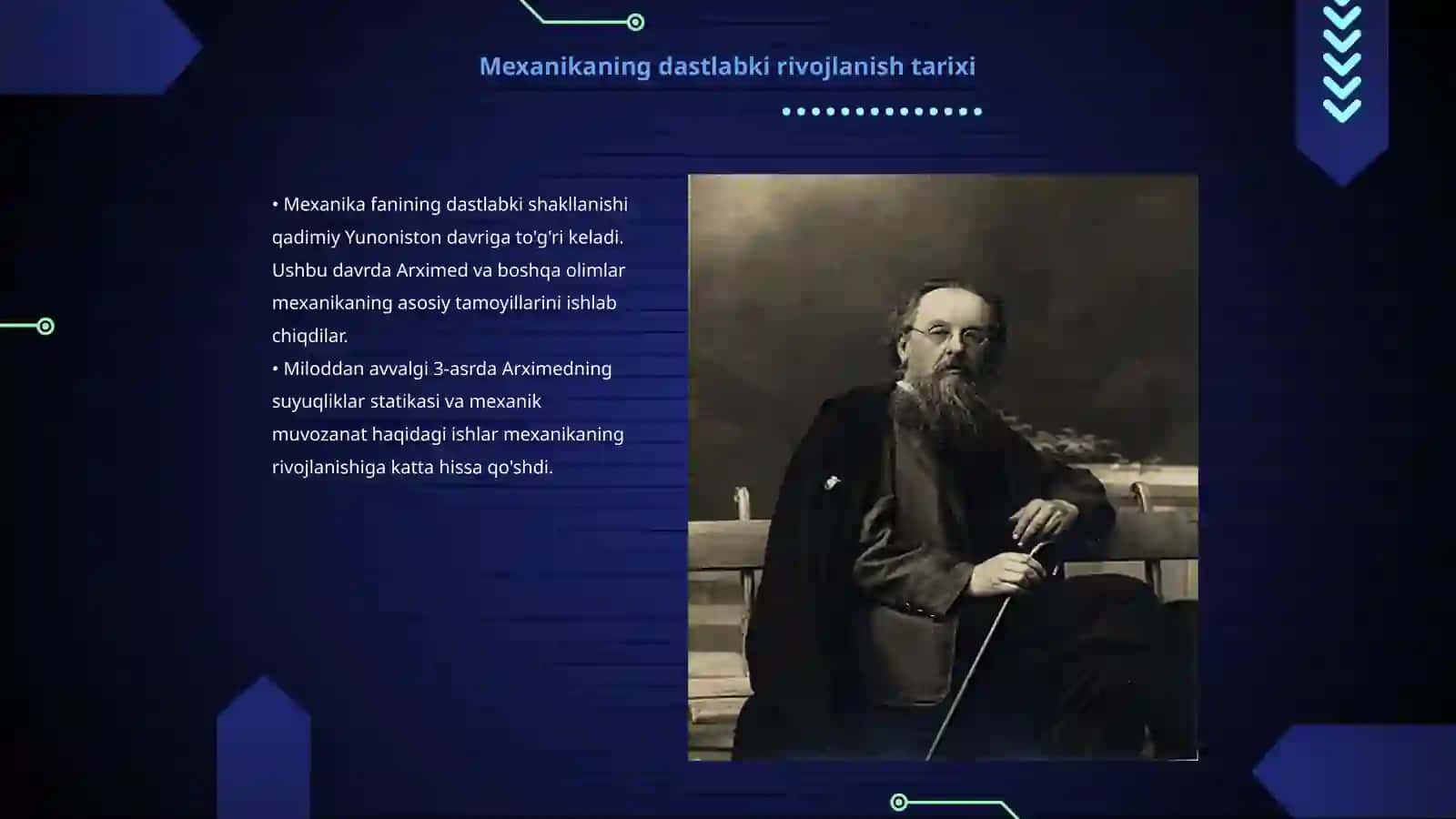 Mexanikaning dastlabki rivojlanish tarixi

• Mexanika fanining dastlabki shakllanishi qadimiy Yunoniston davriga to'g'ri keladi. Ushbu davrda Arximed va boshqa olimlar mexanikaning asosiy tamoyillarini ishlab chiqdilar.
• Miloddan avvalgi 3-asrda Arximedning suyuqliklar statikasi va mexanik muvozanat haqidagi ishlar mexanikaning rivojlanishiga katta hissa qo'shdi.